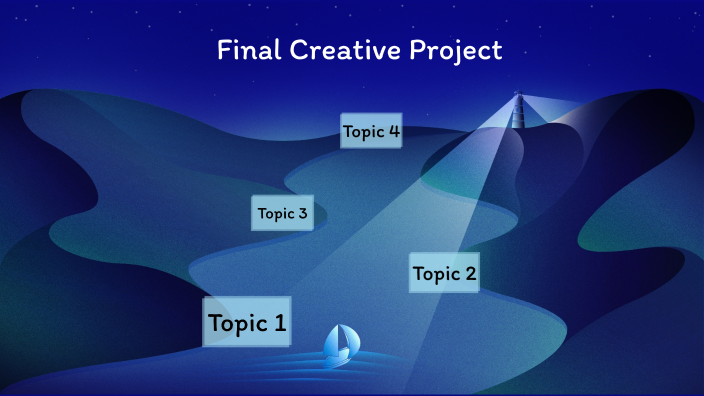 Final Creative Project

Topic 4

Topic 3

Topic 2

Topic 1